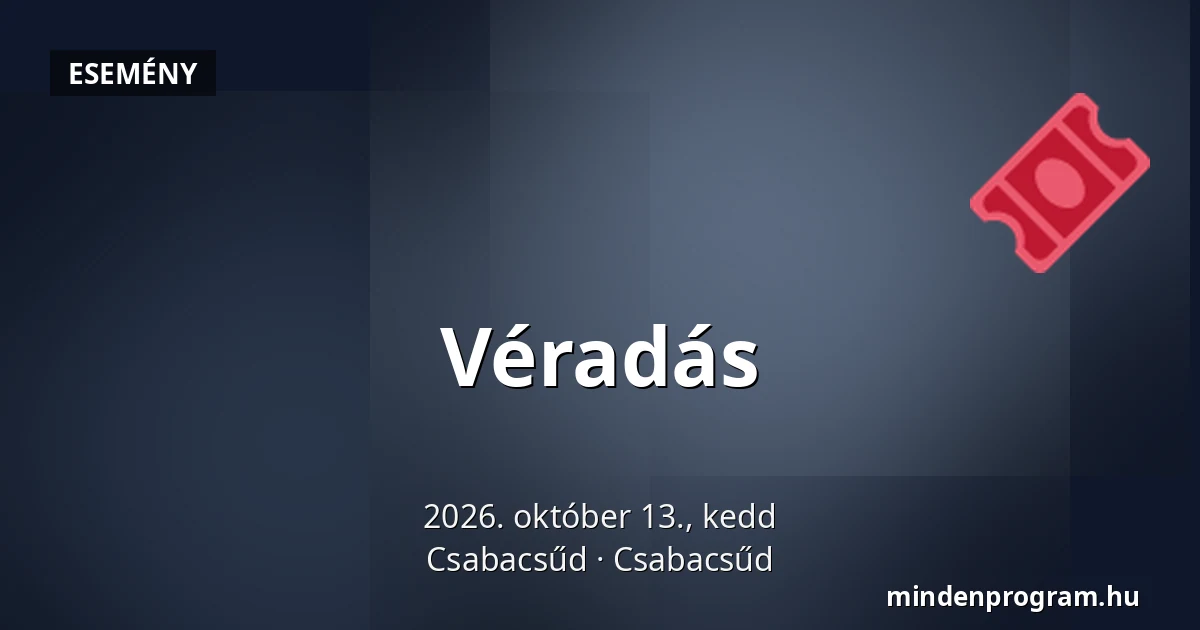 ESEMÉNY

Véradás

2026. október 13., kedd
Csabacsűd · Csabacsűd

mindenprogram.hu